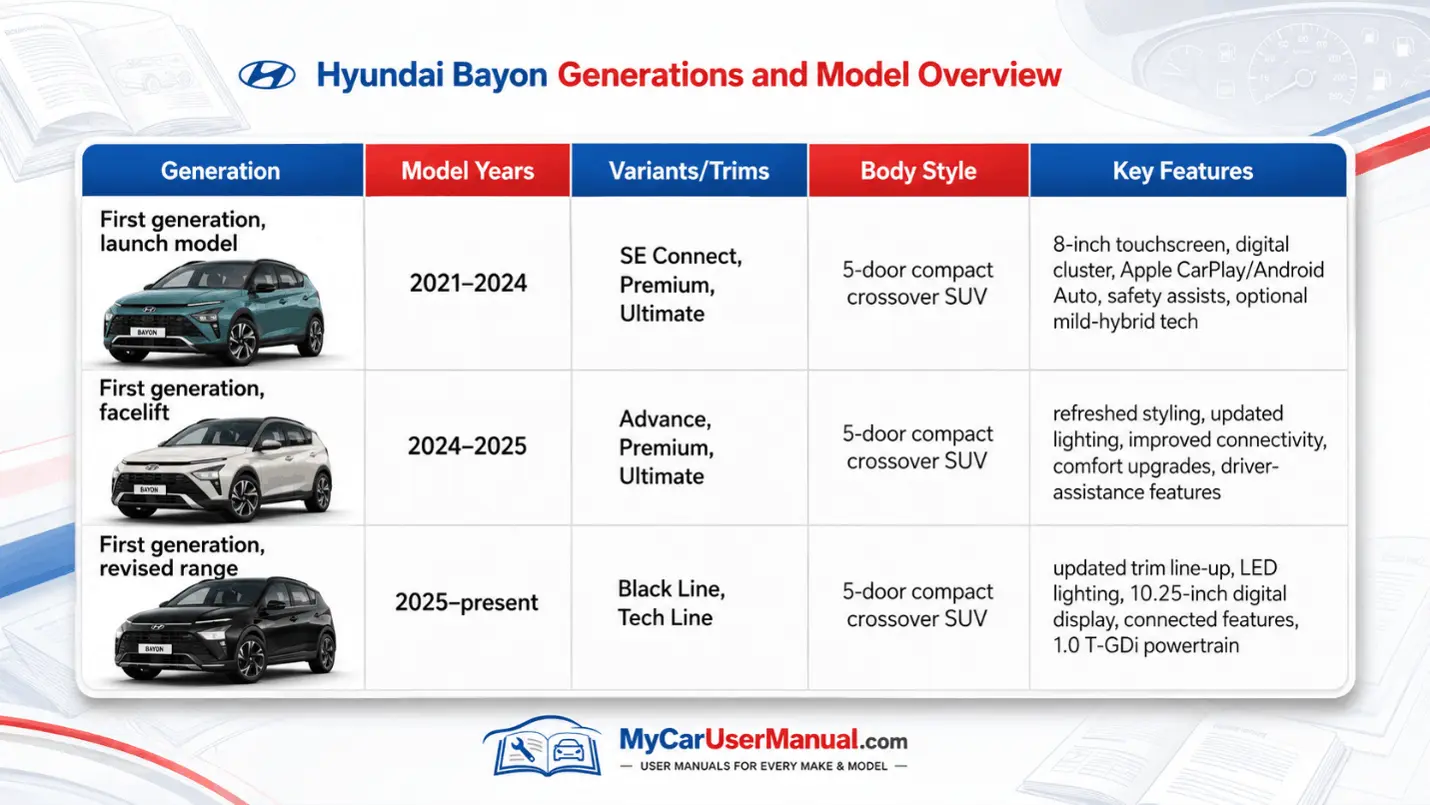 Hyundai Bayon Generations and Model Overview

| Generation | Model Years | Variants/Trims | Body Style | Key Features |
|---|---|---|---|---|
| First generation, launch model BAYON | 2021–2024 | SE Connect, Premium, Ultimate | 5-door compact crossover SUV | 8-inch touchscreen, digital cluster, Apple CarPlay/Android Auto, safety assists, optional mild-hybrid tech |
| First generation, facelift BAYON | 2024–2025 | Advance, Premium, Ultimate | 5-door compact crossover SUV | refreshed styling, updated lighting, improved connectivity, comfort upgrades, driver-assistance features |
| First generation, revised range BAYON | 2025–present | Black Line, Tech Line | 5-door compact crossover SUV | updated trim line-up, LED lighting, 10.25-inch digital display, connected features, 1.0 T-GDi powertrain |

MyCarUserManual.com
— USER MANUALS FOR EVERY MAKE & MODEL —